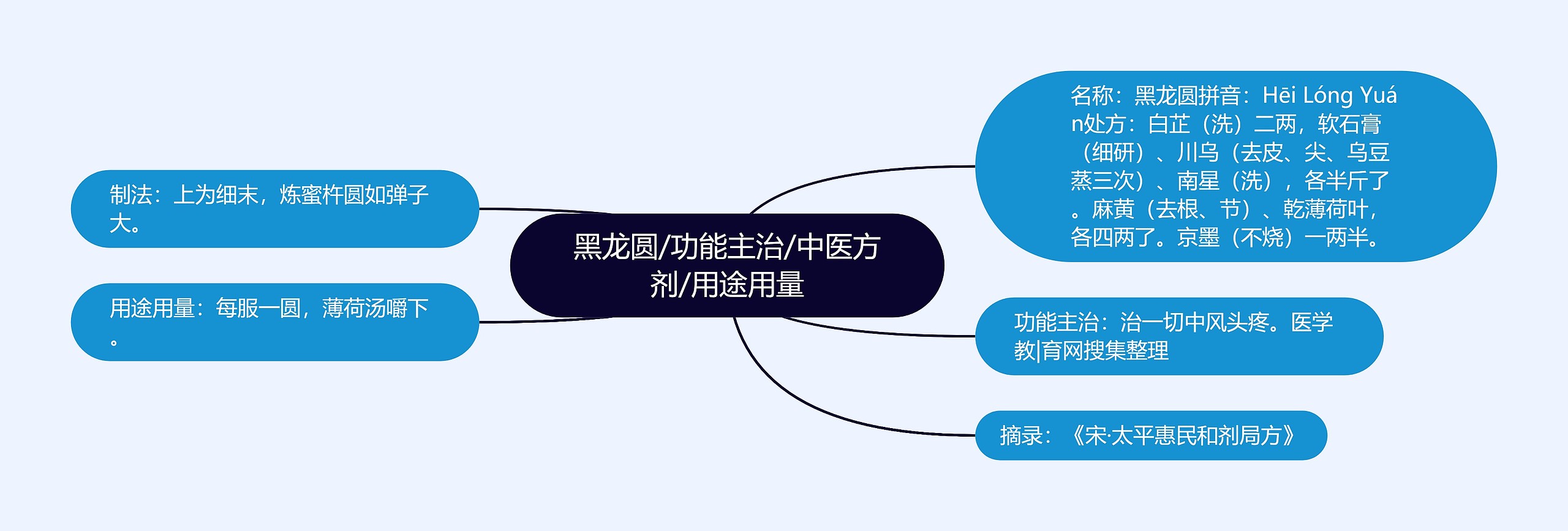 黑龙圆/功能主治/中医方剂/用途用量

名称：黑龙圆拼音：Hēi Lóng Yuán处方：白芷（洗）二两，软石膏（细研）、川乌（去皮、尖、乌豆蒸三次）、南星（洗），各半斤了。麻黄（去根、节）、乾薄荷叶，各四两了。京墨（不烧）一两半。

功能主治：治一切中风头疼。医学教|育网搜集整理

摘录：《宋·太平惠民和剂局方》

制法：上为细末，炼蜜杵圆如弹子大。

用途用量：每服一圆，薄荷汤嚼下。